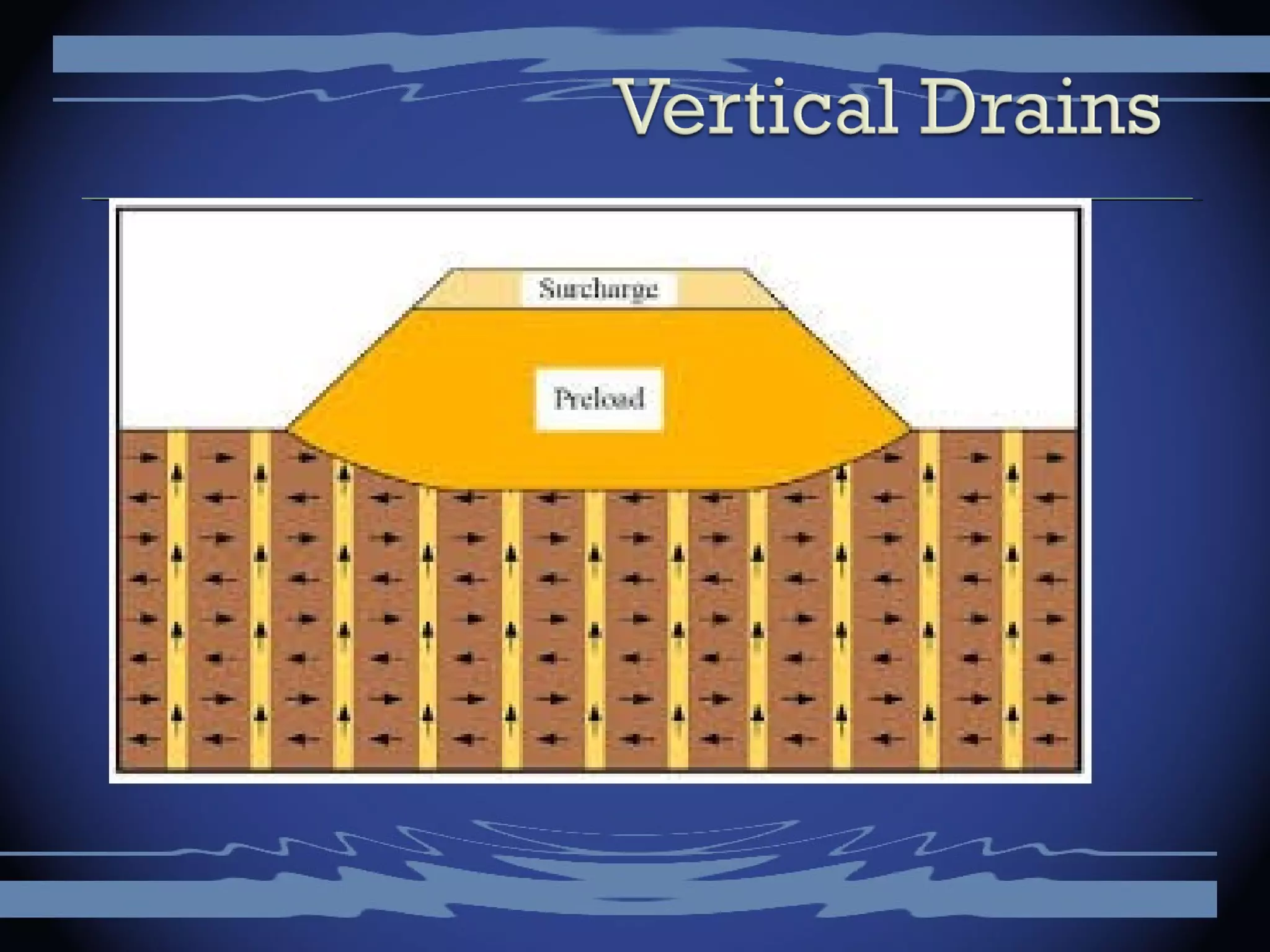 Vertical Drains

Surcharge

Preload